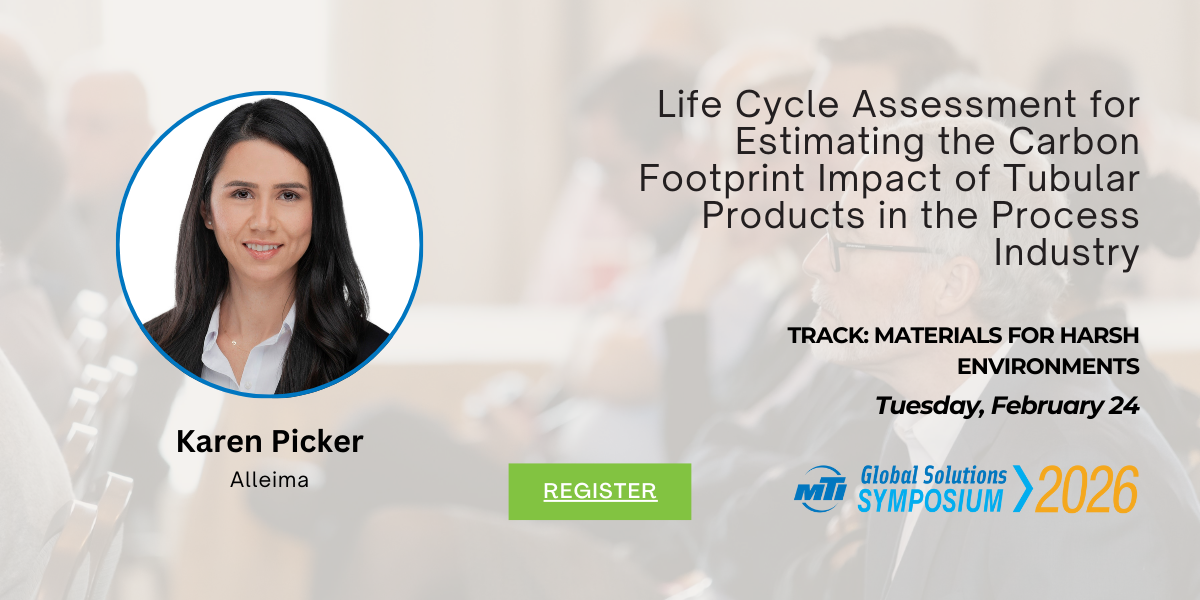 Life Cycle Assessment for Estimating the Carbon Footprint Impact of Tubular Products in the Process Industry

TRACK: MATERIALS FOR HARSH ENVIRONMENTS

Tuesday, February 24

Karen Picker

Alleima

REGISTER

MTI Global Solutions SYMPOSIUM 2026